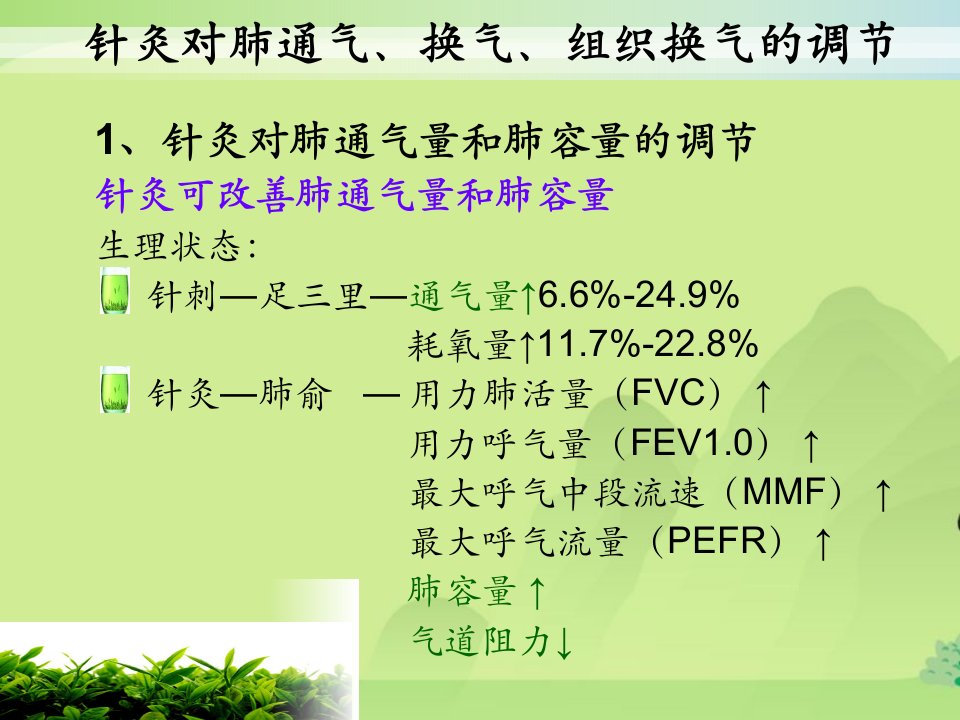 针灸对肺通气、换气、组织换气的调节

1、针灸对肺通气量和肺容量的调节

针灸可改善肺通气量和肺容量

生理状态:

针刺—足三里—通气量↑6.6%-24.9%
耗氧量↑11.7%-22.8%

针灸—肺俞 — 用力肺活量（FVC）↑
用力呼气量（FEV1.0）↑
最大呼气中段流速（MMF）↑
最大呼气流量（PEFR）↑
肺容量↑
气道阻力↓